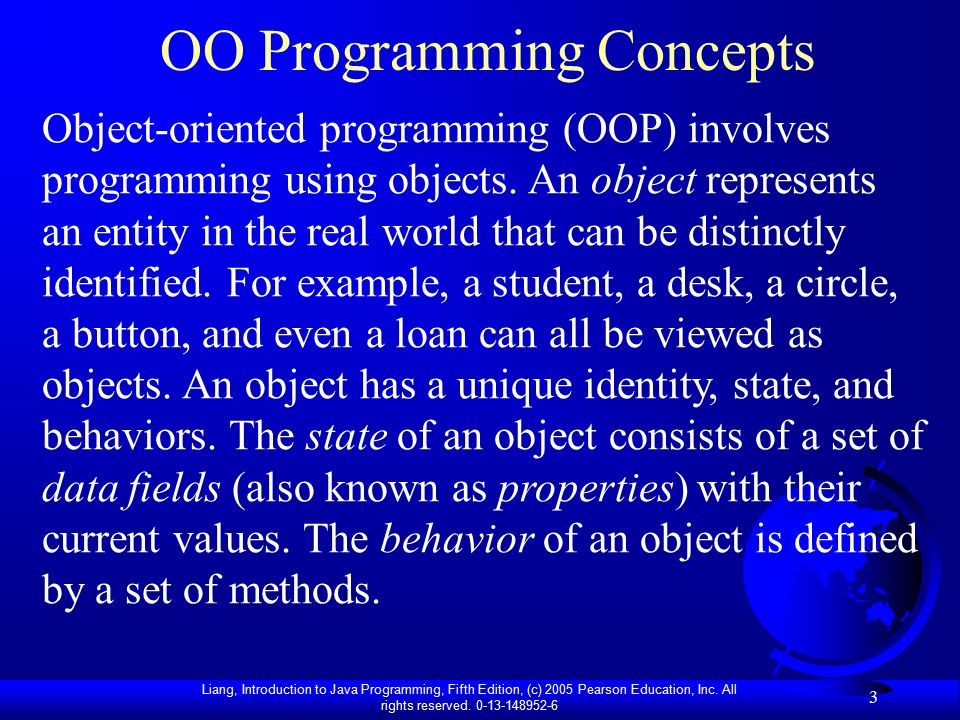 OO Programming Concepts

Object-oriented programming (OOP) involves programming using objects. An object represents an entity in the real world that can be distinctly identified. For example, a student, a desk, a circle, a button, and even a loan can all be viewed as objects. An object has a unique identity, state, and behaviors. The state of an object consists of a set of data fields (also known as properties) with their current values. The behavior of an object is defined by a set of methods.

Liang, Introduction to Java Programming, Fifth Edition, (c) 2005 Pearson Education, Inc. All rights reserved. 0-13-148952-6

3